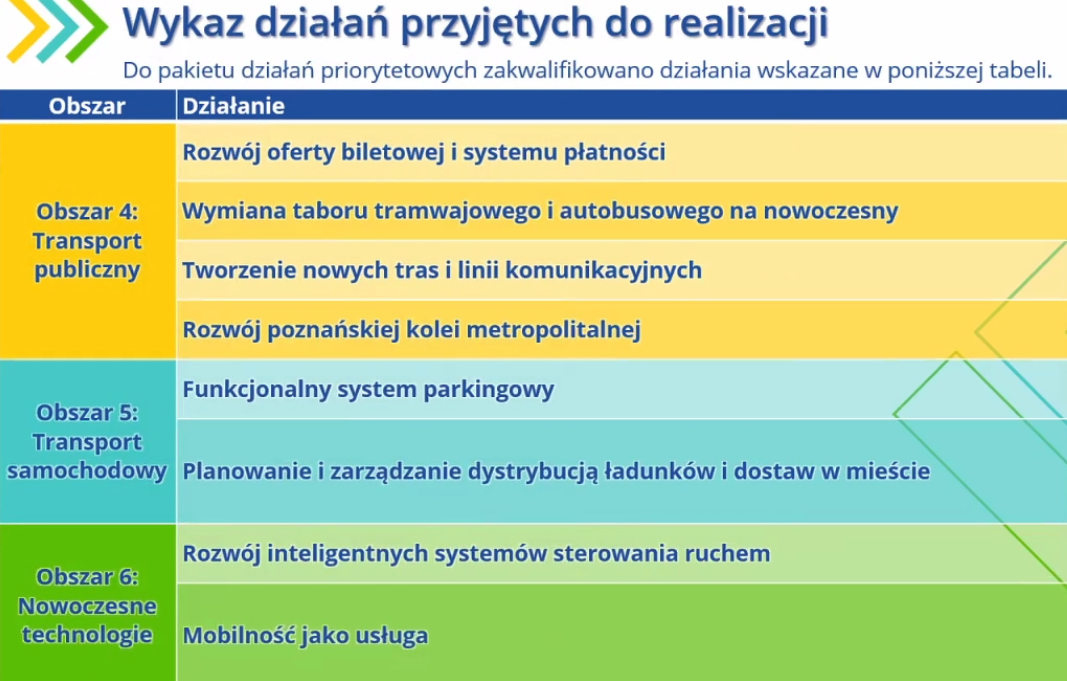 Wykaz działań przyjętych do realizacji

Do pakietu działań priorytetowych zakwalifikowano działania wskazane w poniższej tabeli.

| Obszar | Działanie |
|---|---|
| Obszar 4: Transport publiczny | Rozwój oferty biletowej i systemu płatności |
| | Wymiana taboru tramwajowego i autobusowego na nowoczesny |
| | Tworzenie nowych tras i linii komunikacyjnych |
| | Rozwój poznańskiej kolei metropolitalnej |
| Obszar 5: Transport samochodowy | Funkcjonalny system parkingowy |
| | Planowanie i zarządzanie dystrybucją ładunków i dostaw w mieście |
| Obszar 6: Nowoczesne technologie | Rozwój inteligentnych systemów sterowania ruchem |
| | Mobilność jako usługa |